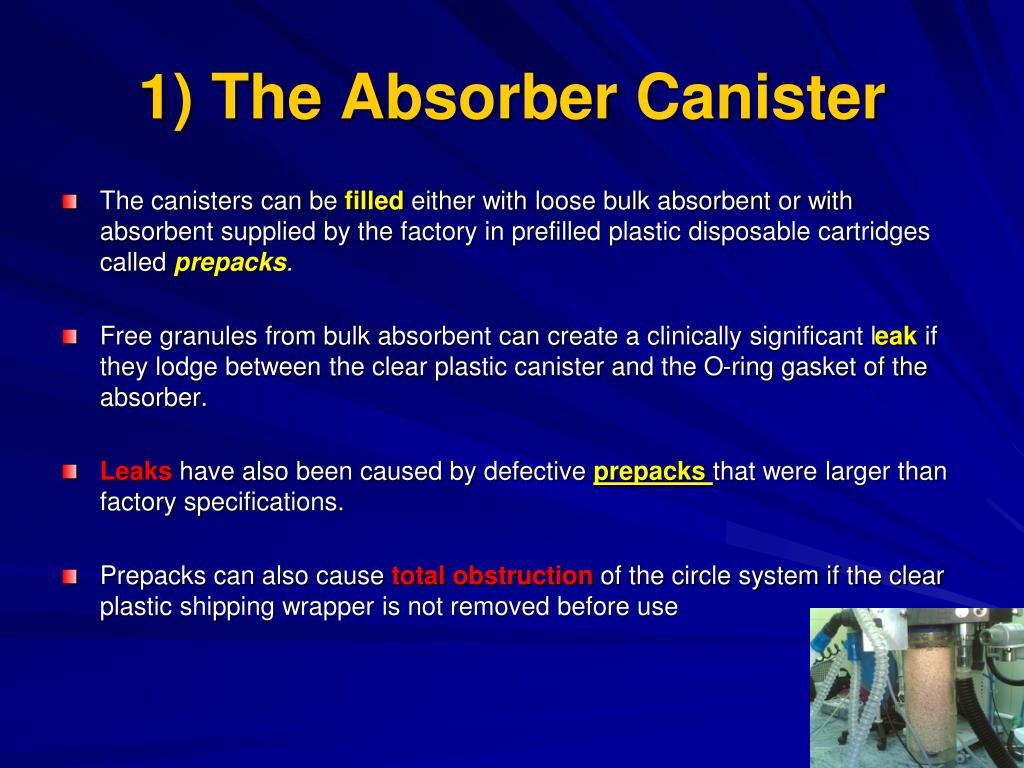 1) The Absorber Canister

The canisters can be filled either with loose bulk absorbent or with absorbent supplied by the factory in prefilled plastic disposable cartridges called prepacks.

Free granules from bulk absorbent can create a clinically significant leak if they lodge between the clear plastic canister and the O-ring gasket of the absorber.

Leaks have also been caused by defective prepacks that were larger than factory specifications.

Prepacks can also cause total obstruction of the circle system if the clear plastic shipping wrapper is not removed before use